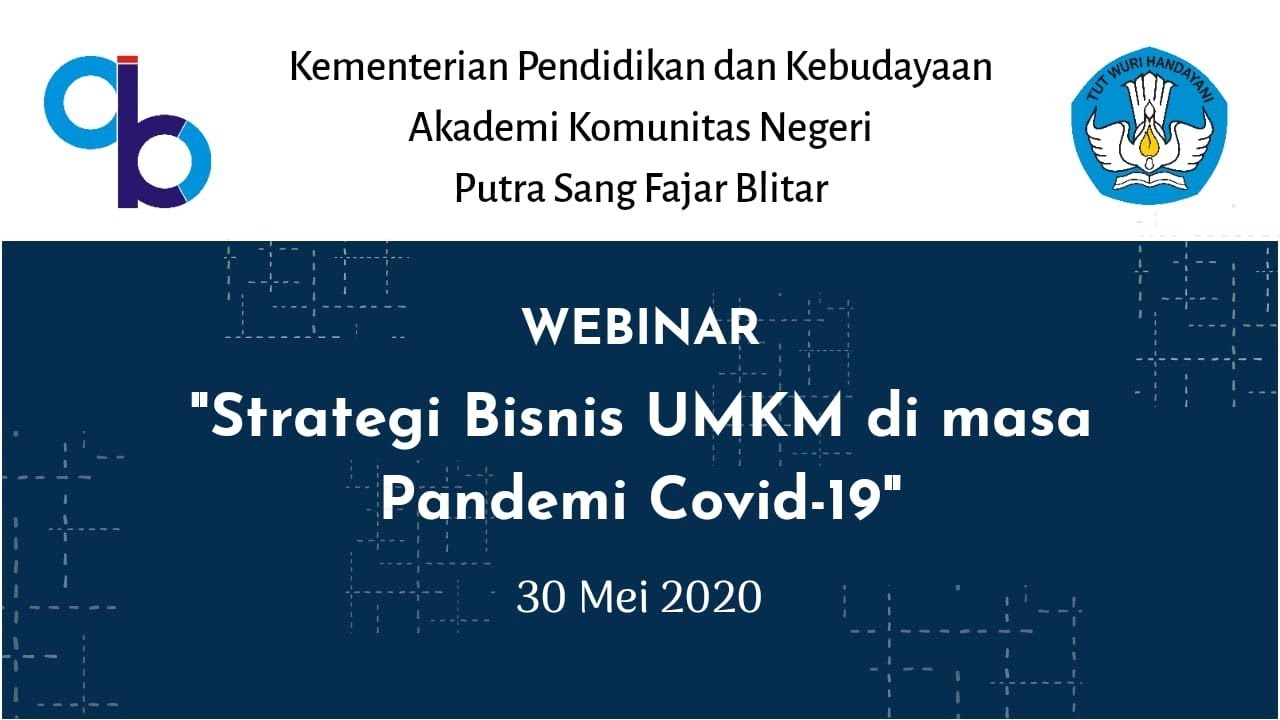 Kementerian Pendidikan dan Kebudayaan
Akademi Komunitas Negeri
Putra Sang Fajar Blitar

TUT WURI HANDAYANI

WEBINAR

"Strategi Bisnis UMKM di masa Pandemi Covid-19"

30 Mei 2020